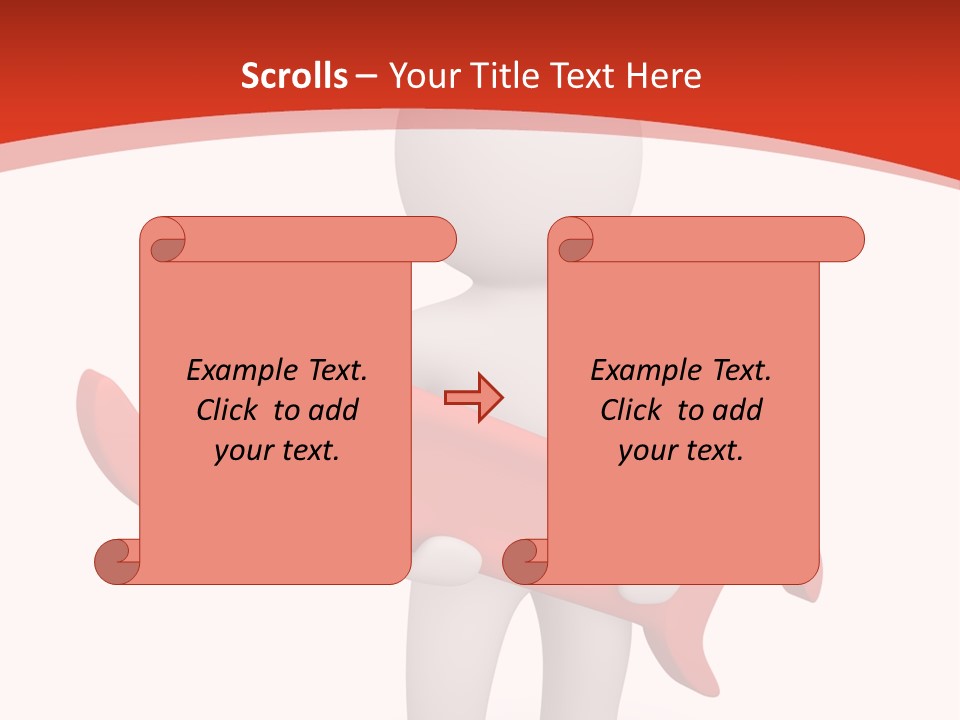 Scrolls – Your Title Text Here

Example Text. Click to add your text.

Example Text. Click to add your text.